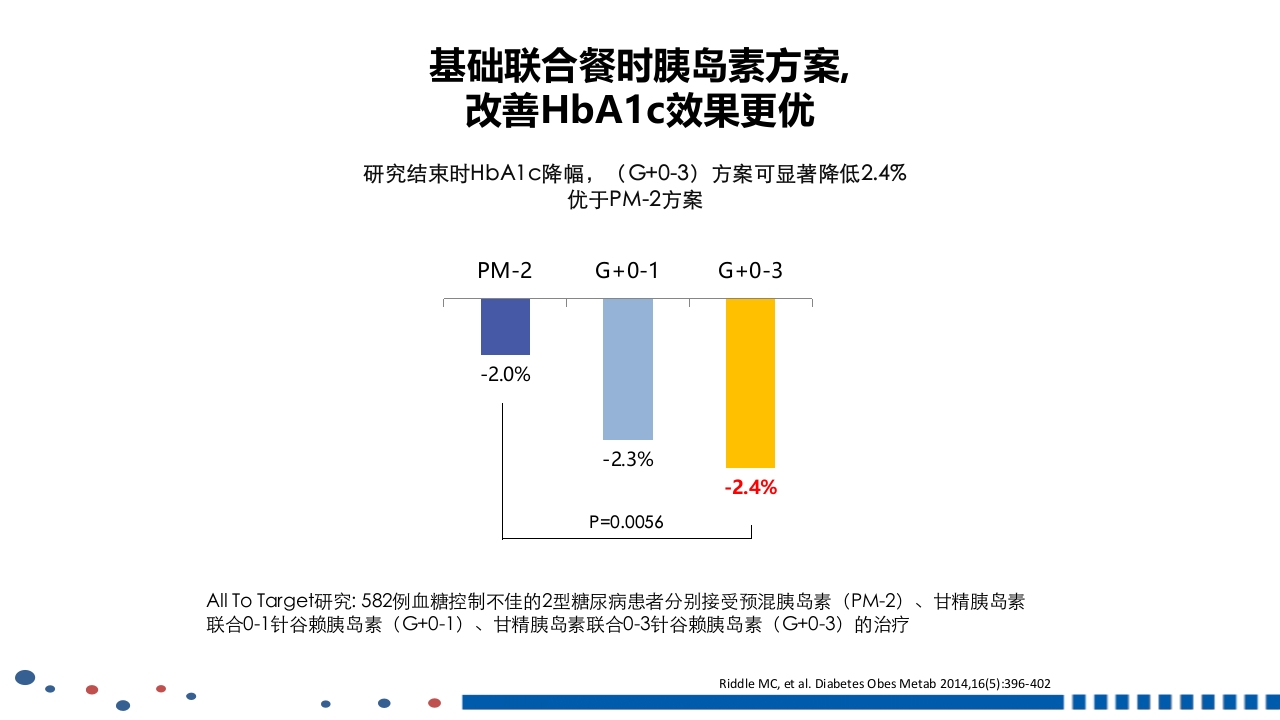 基础联合餐时胰岛素方案,
改善HbA1c效果更优

研究结束时HbA1c降幅，（G+0-3）方案可显著降低2.4%
优于PM-2方案

PM-2
G+0-1
G+0-3

-2.0%
-2.3%
-2.4%

P=0.0056

All To Target研究: 582例血糖控制不佳的2型糖尿病患者分别接受预混胰岛素（PM-2）、甘精胰岛素联合0-1针谷赖胰岛素（G+0-1）、甘精胰岛素联合0-3针谷赖胰岛素（G+0-3）的治疗

Riddle MC, et al. Diabetes Obes Metab 2014,16(5):396-402